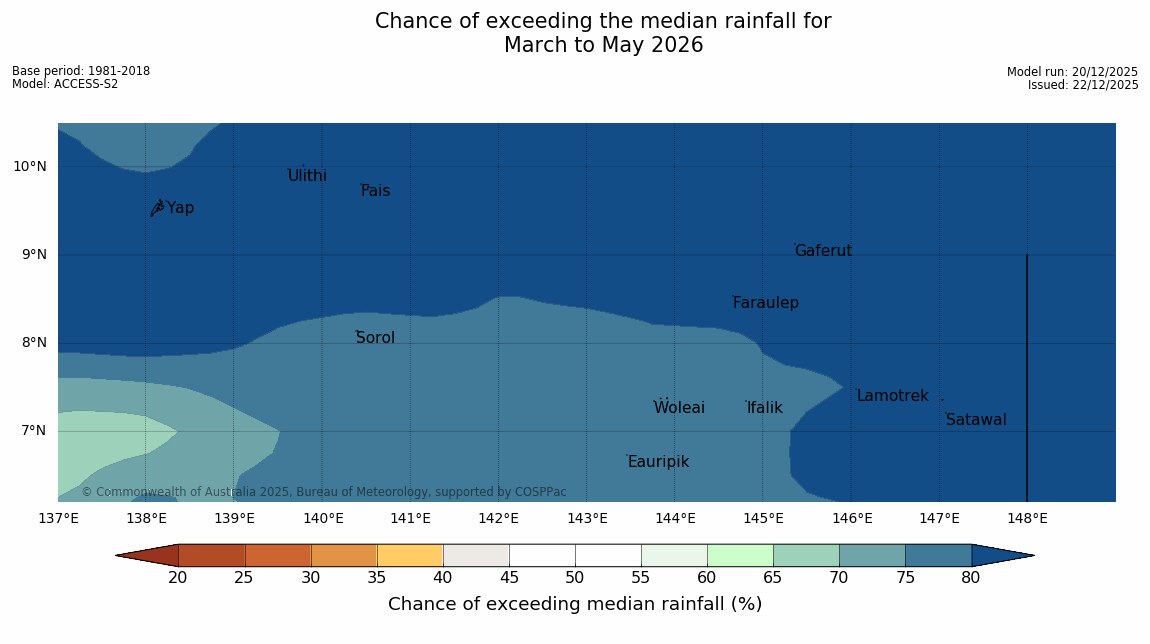 Chance of exceeding the median rainfall for
March to May 2026

Base period: 1981-2018
Model: ACCESS-S2

Model run: 20/12/2025
Issued: 22/12/2025

10°N
9°N
8°N
7°N

Ulithi
Fais
Yap
Gaferut
Faraulep
Sorol
Lamotrek
Woleai
Ifalik
Satawal
Eauripik

© Commonwealth of Australia 2025, Bureau of Meteorology, supported by COSPPac

137°E 138°E 139°E 140°E 141°E 142°E 143°E 144°E 145°E 146°E 147°E 148°E

20 25 30 35 40 45 50 55 60 65 70 75 80

Chance of exceeding median rainfall (%)